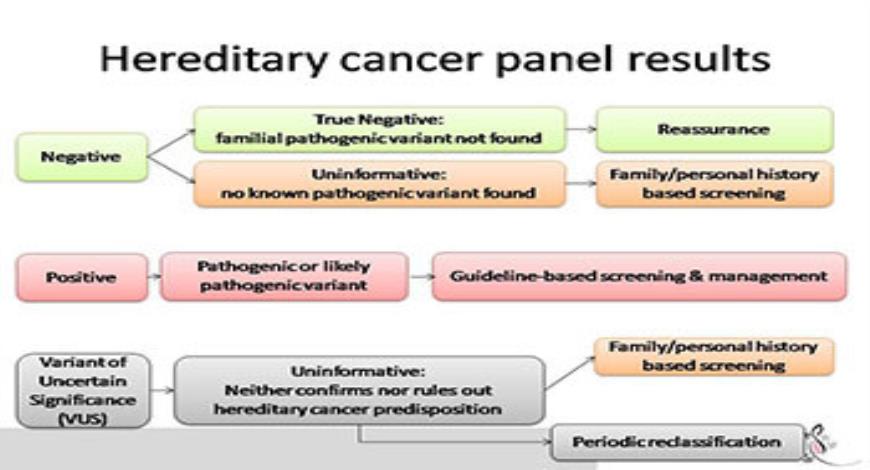 Hereditary cancer panel results

Negative

True Negative: familial pathogenic variant not found

Reassurance

Uninformative: no known pathogenic variant found

Family/personal history based screening

Positive

Pathogenic or likely pathogenic variant

Guideline-based screening & management

Variant of Uncertain Significance (VUS)

Uninformative: Neither confirms nor rules out hereditary cancer predisposition

Family/personal history based screening

Periodic reclassification